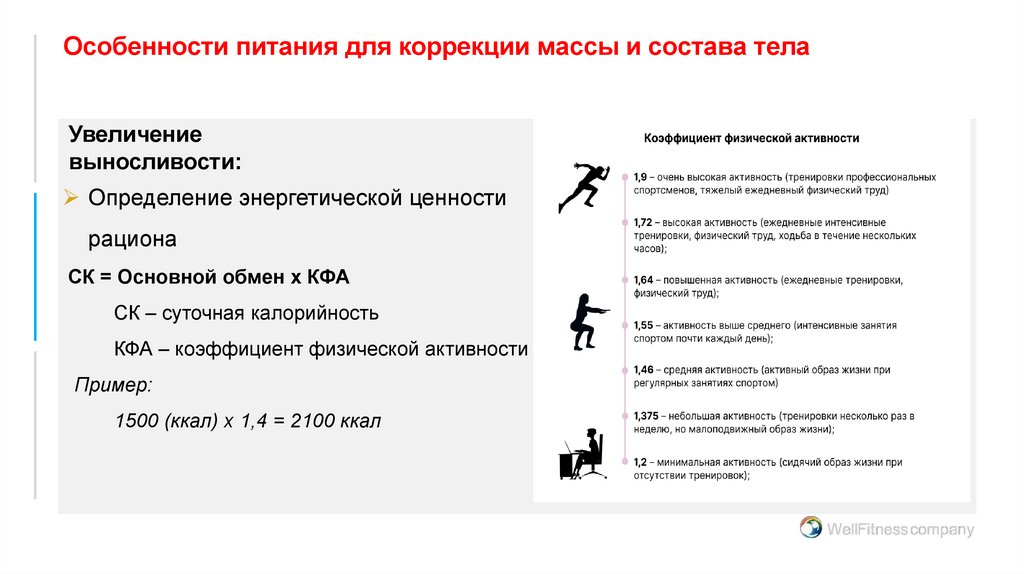 Особенности питания для коррекции массы и состава тела

Увеличение выносливости:

➢ Определение энергетической ценности рациона

СК = Основной обмен х КФА

СК – суточная калорийность

КФА – коэффициент физической активности

Пример:

1500 (ккал) х 1,4 = 2100 ккал

Коэффициент физической активности

1,9 – очень высокая активность (тренировки профессиональных спортсменов, тяжелый ежедневный физический труд)

1,72 – высокая активность (ежедневные интенсивные тренировки, физический труд, ходьба в течение нескольких часов);

1,64 – повышенная активность (ежедневные тренировки, физический труд);

1,55 – активность выше среднего (интенсивные занятия спортом почти каждый день);

1,46 – средняя активность (активный образ жизни при регулярных занятиях спортом)

1,375 – небольшая активность (тренировки несколько раз в неделю, но малоподвижный образ жизни);

1,2 – минимальная активность (сидячий образ жизни при отсутствии тренировок);

WellFitness company